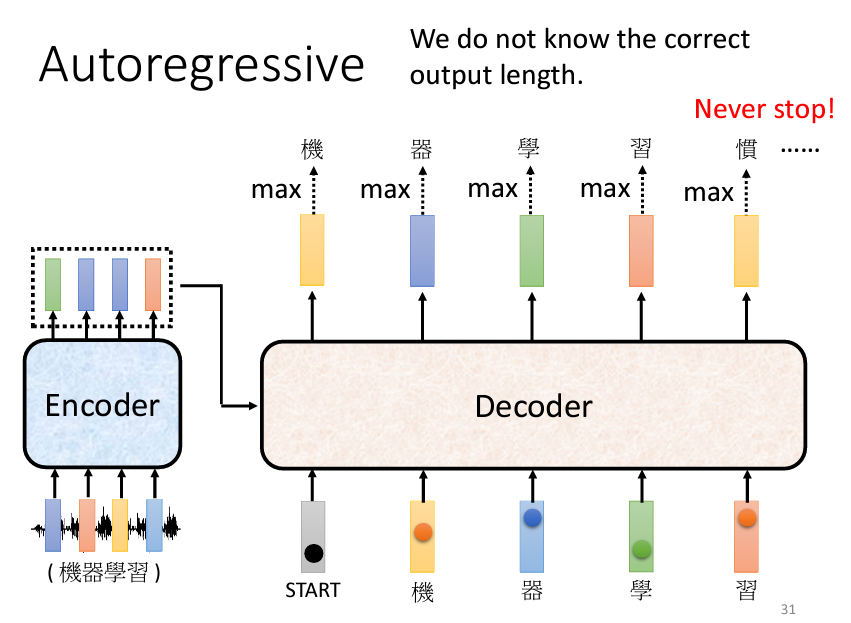 Autoregressive

We do not know the correct output length.

Never stop!

機 器 學 習 慣 ……

max max max max max

Encoder

Decoder

( 機器學習 )

START 機 器 學 習

31